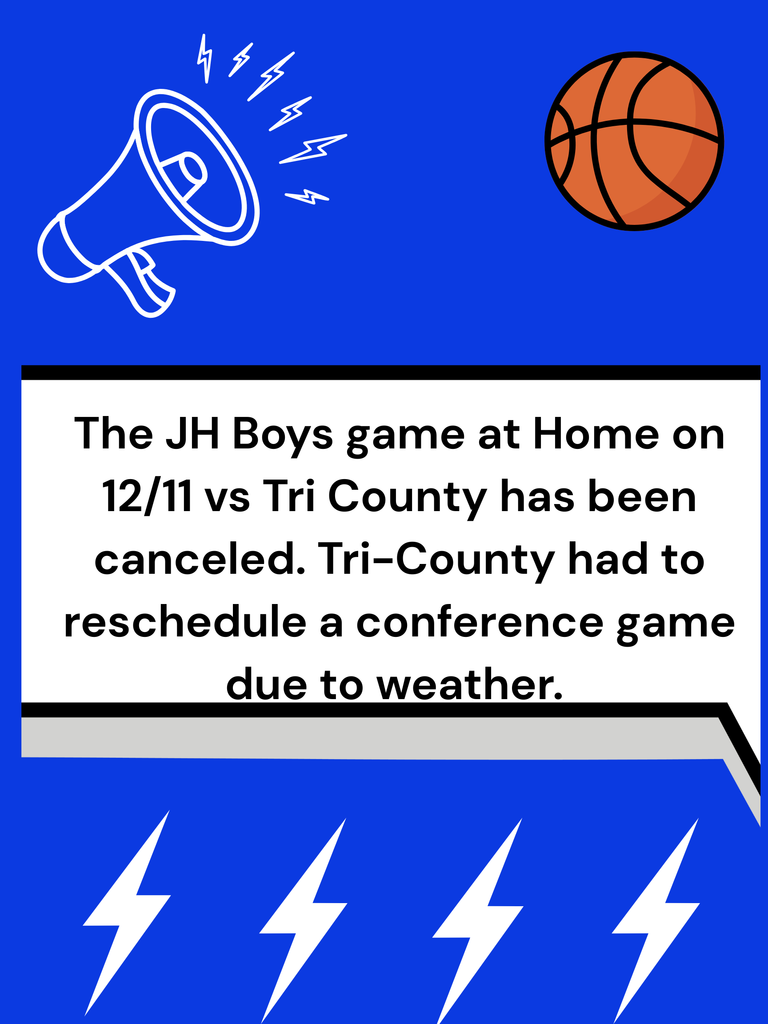 The JH Boys game at Home on 12/11 vs Tri County has been canceled. Tri-County had to reschedule a conference game due to weather.